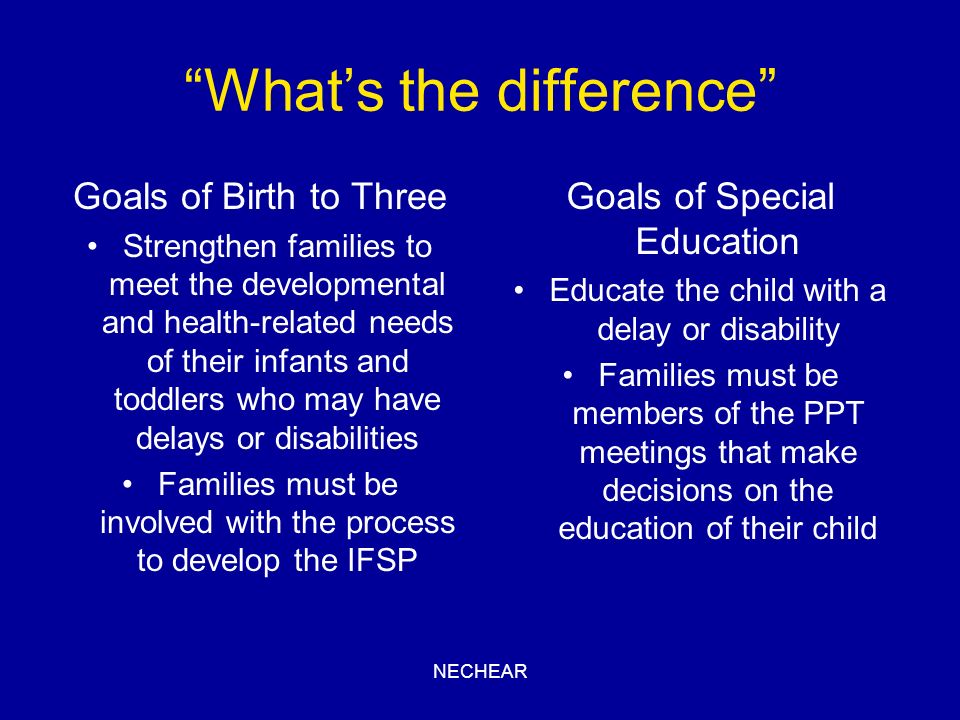 “What’s the difference”

Goals of Birth to Three

• Strengthen families to meet the developmental and health-related needs of their infants and toddlers who may have delays or disabilities

• Families must be involved with the process to develop the IFSP

Goals of Special Education

• Educate the child with a delay or disability

• Families must be members of the PPT meetings that make decisions on the education of their child

NECHEAR